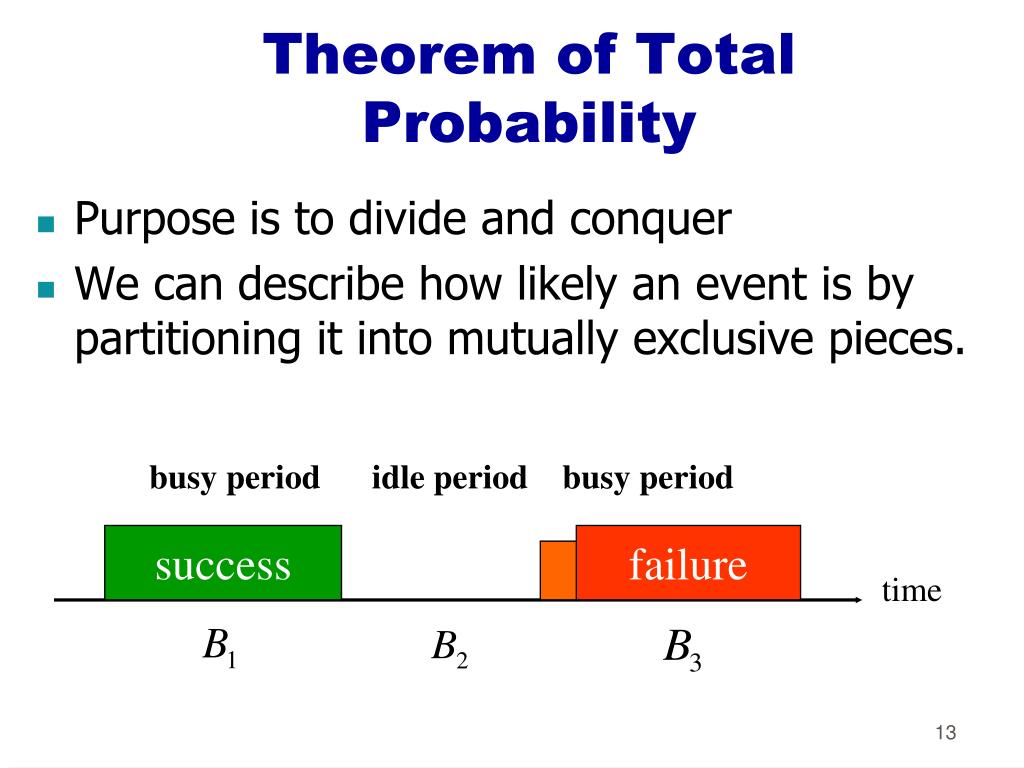 Theorem of Total Probability

Purpose is to divide and conquer

We can describe how likely an event is by partitioning it into mutually exclusive pieces.

busy period idle period busy period

success

failure

time

$B_1$ $B_2$ $B_3$

13